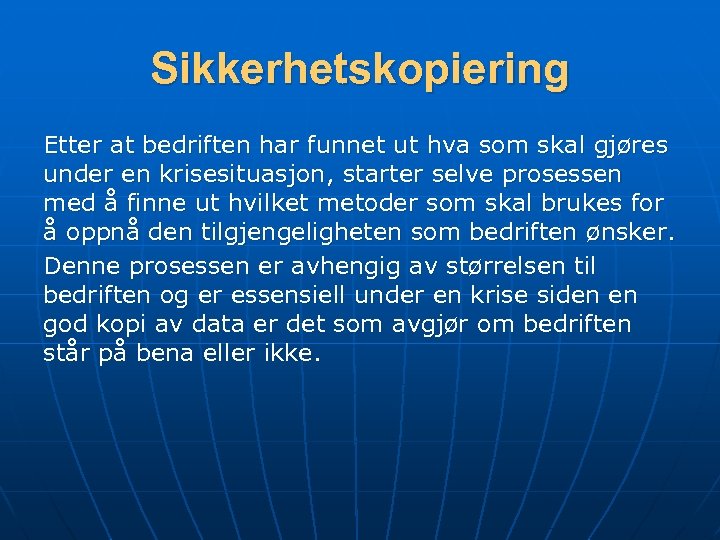 Sikkerhetskopiering

Etter at bedriften har funnet ut hva som skal gjøres under en krisesituasjon, starter selve prosessen med å finne ut hvilket metoder som skal brukes for å oppnå den tilgjengeligheten som bedriften ønsker.

Denne prosessen er avhengig av størrelsen til bedriften og er essensiell under en krise siden en god kopi av data er det som avgjør om bedriften står på bena eller ikke.